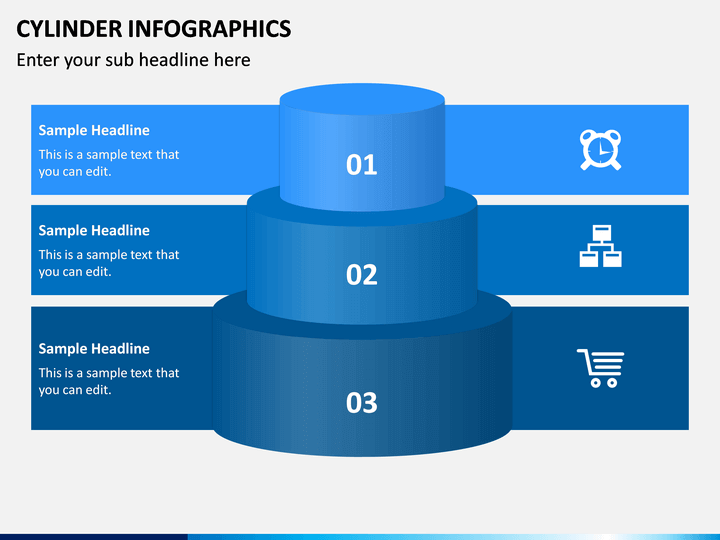 CYLINDER INFOGRAPHICS
Enter your sub headline here

Sample Headline
This is a sample text that you can edit.

01

Sample Headline
This is a sample text that you can edit.

02

Sample Headline
This is a sample text that you can edit.

03